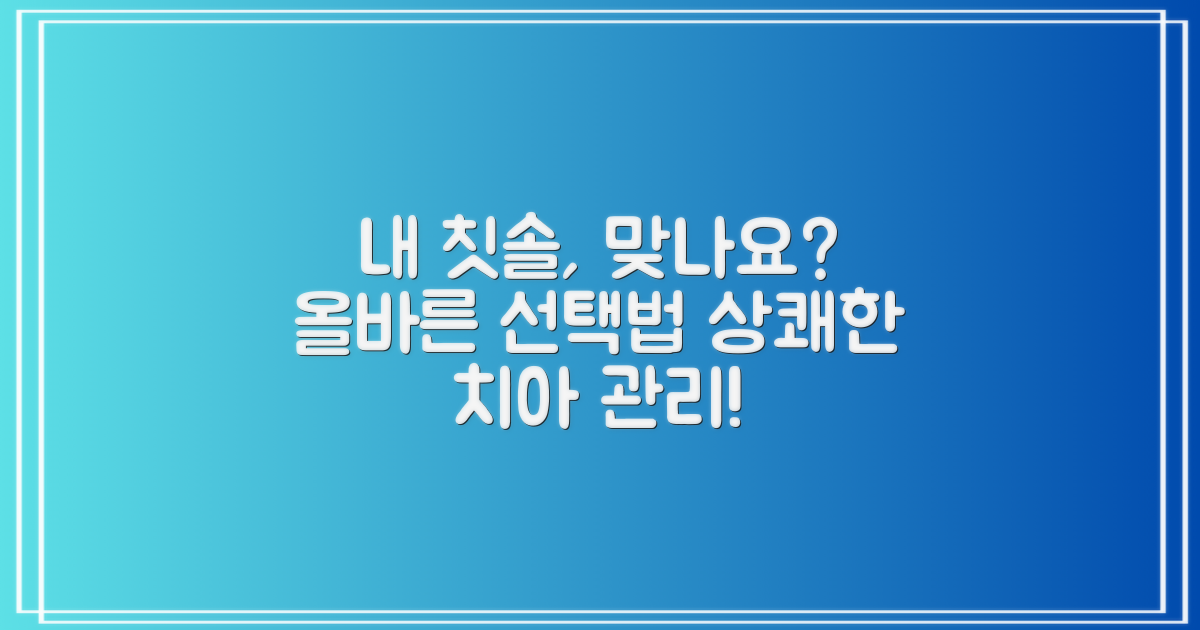 내 칫솔, 맞나요?
올바른 선택법 상쾌한
치아 관리!